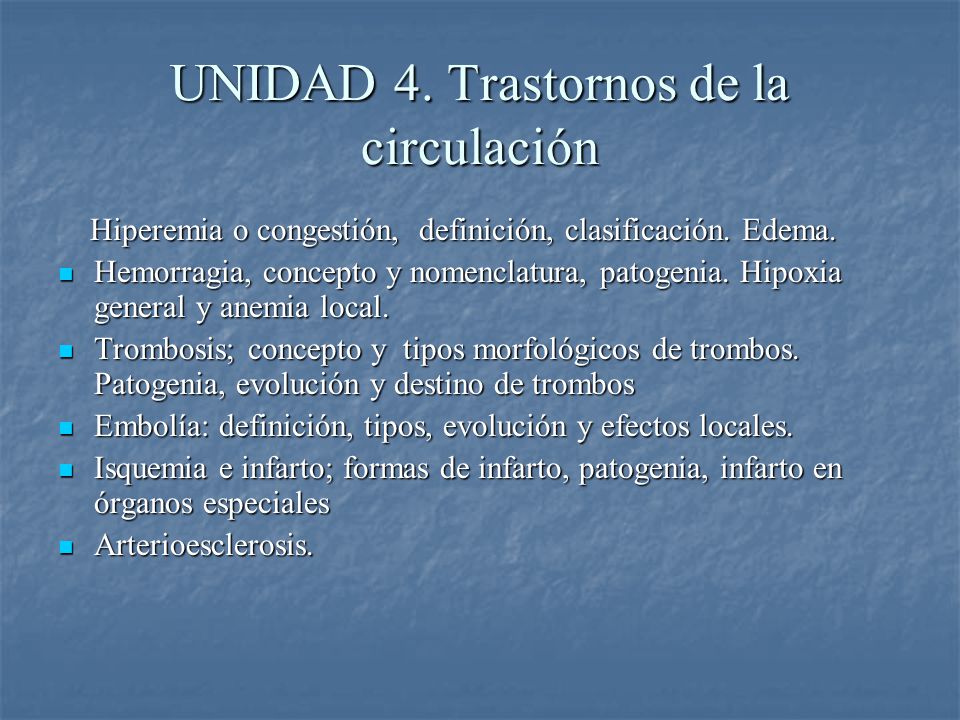 UNIDAD 4. Trastornos de la circulación

Hiperemia o congestión, definición, clasificación. Edema.

- Hemorragia, concepto y nomenclatura, patogenia. Hipoxia general y anemia local.
- Trombosis; concepto y tipos morfológicos de trombos. Patogenia, evolución y destino de trombos
- Embolía: definición, tipos, evolución y efectos locales.
- Isquemia e infarto; formas de infarto, patogenia, infarto en órganos especiales
- Arterioesclerosis.